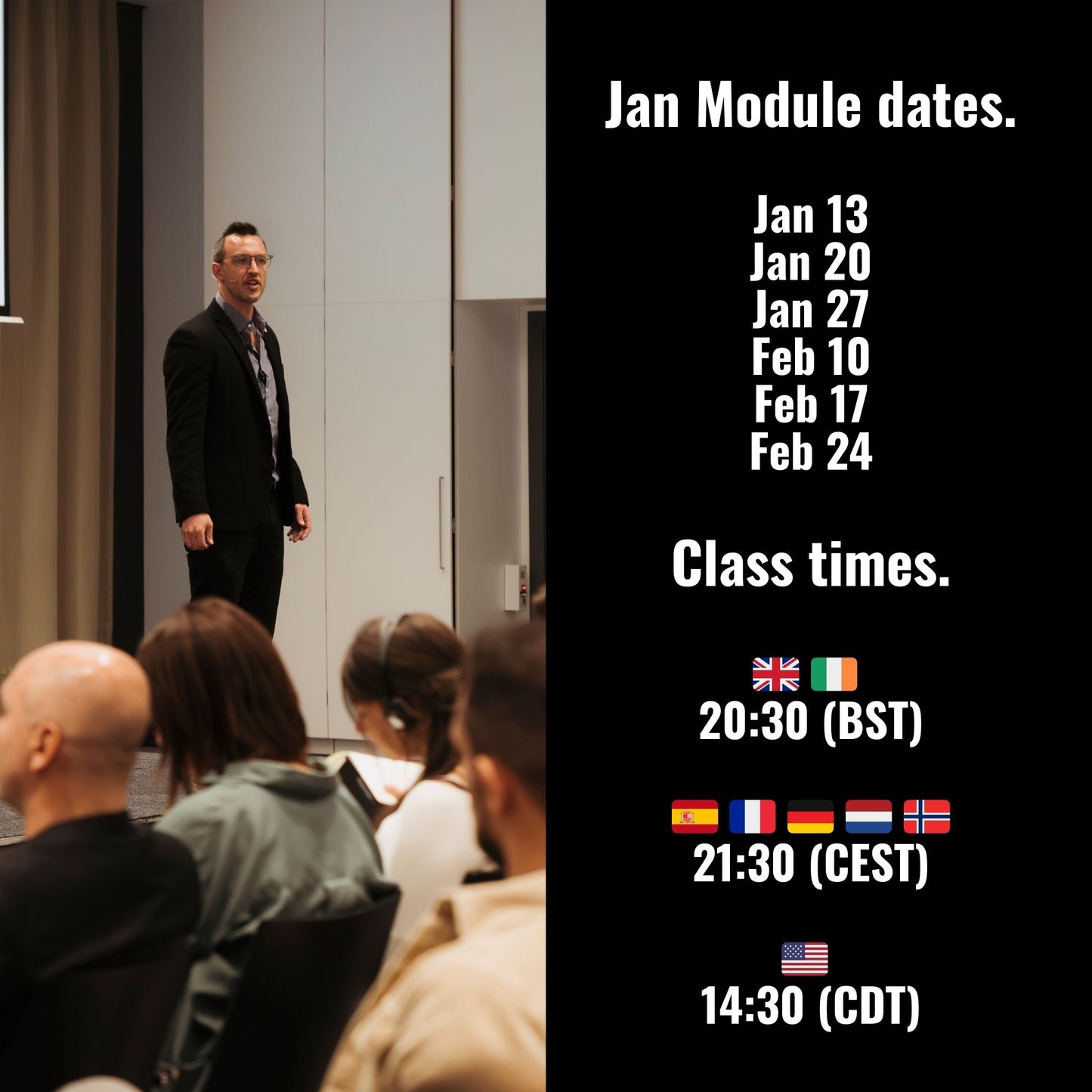 Jan Module dates.

Jan 13
Jan 20
Jan 27
Feb 10
Feb 17
Feb 24

Class times.

20:30 (BST)

21:30 (CEST)

14:30 (CDT)